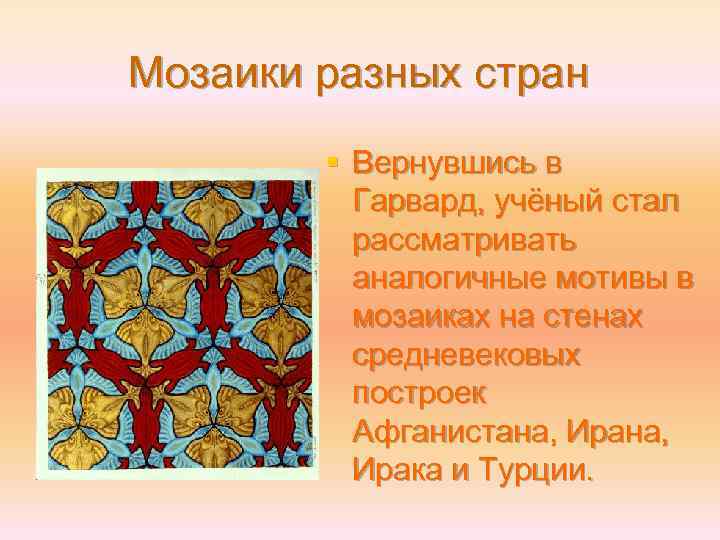 Мозаики разных стран

Вернувшись в Гарвард, учёный стал рассматривать аналогичные мотивы в мозаиках на стенах средневековых построек Афганистана, Ирана, Ирака и Турции.